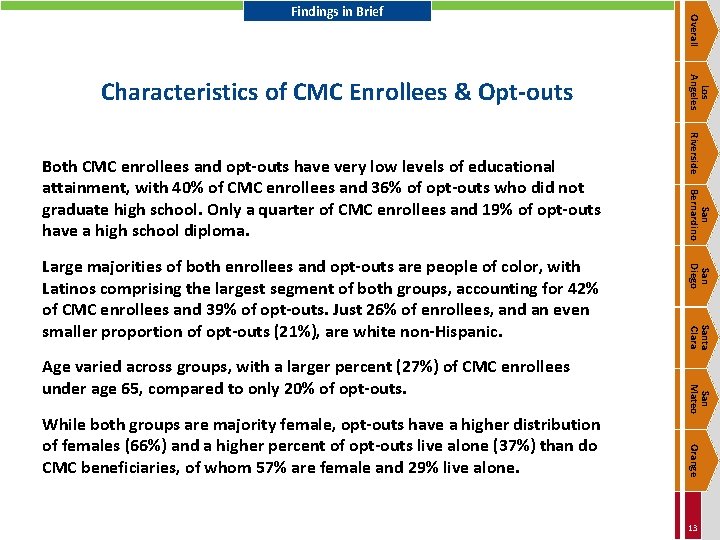 Findings in Brief

Characteristics of CMC Enrollees & Opt-outs

Both CMC enrollees and opt-outs have very low levels of educational attainment, with 40% of CMC enrollees and 36% of opt-outs who did not graduate high school. Only a quarter of CMC enrollees and 19% of opt-outs have a high school diploma.

Large majorities of both enrollees and opt-outs are people of color, with Latinos comprising the largest segment of both groups, accounting for 42% of CMC enrollees and 39% of opt-outs. Just 26% of enrollees, and an even smaller proportion of opt-outs (21%), are white non-Hispanic.

Age varied across groups, with a larger percent (27%) of CMC enrollees under age 65, compared to only 20% of opt-outs.

While both groups are majority female, opt-outs have a higher distribution of females (66%) and a higher percent of opt-outs live alone (37%) than do CMC beneficiaries, of whom 57% are female and 29% live alone.

Overall

Los Angeles

Riverside

San Bernardino

San Diego

Santa Clara

San Mateo

Orange

13